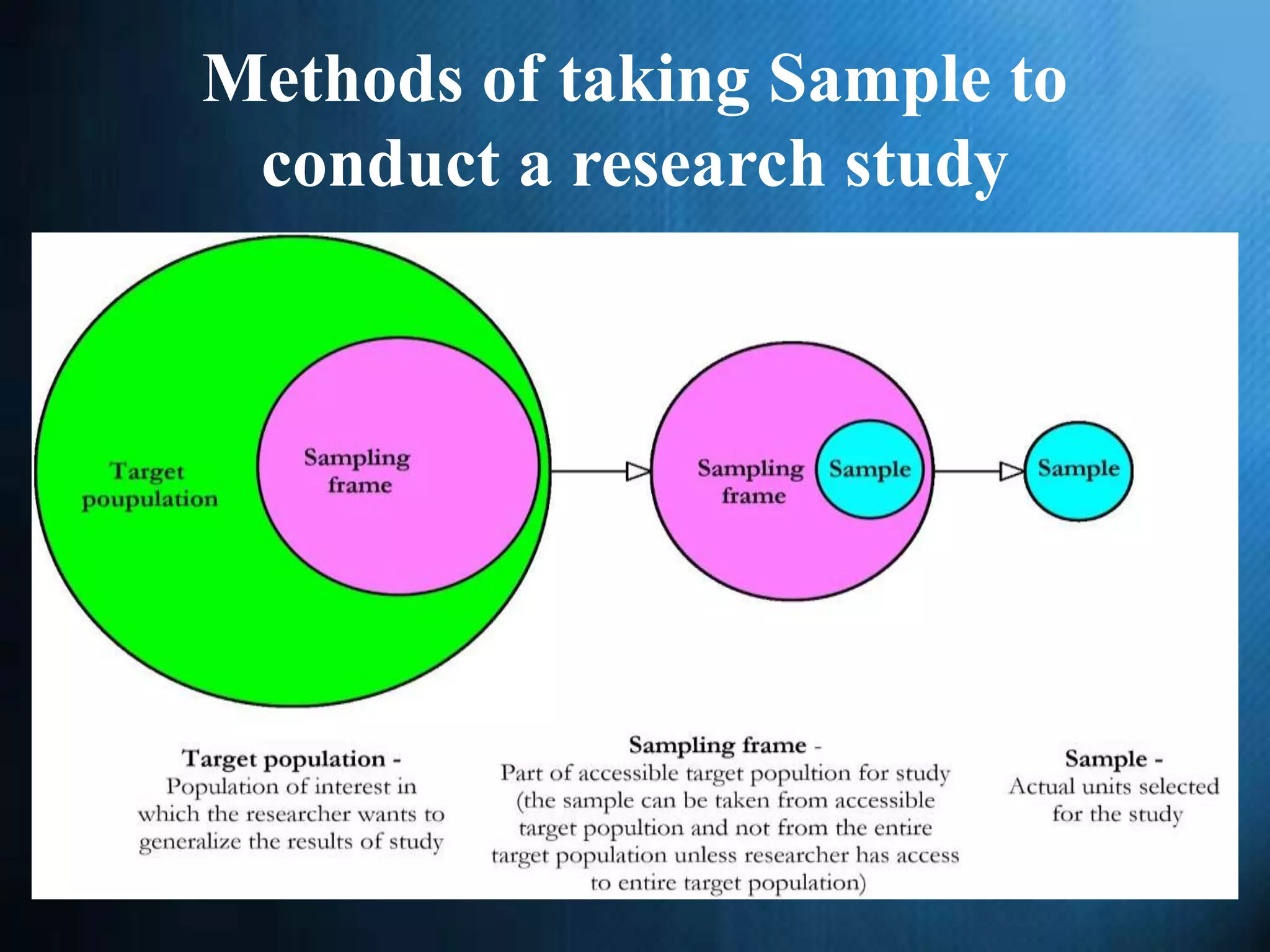 Methods of taking Sample to conduct a research study

Target poupulation

Sampling frame

Sampling frame

Sample

Sample

Target population -
Population of interest in which the researcher wants to generalize the results of study

Sampling frame -
Part of accessible target popultion for study (the sample can be taken from accessible target popultion and not from the entire target population unless researcher has access to entire target population)

Sample -
Actual units selected for the study